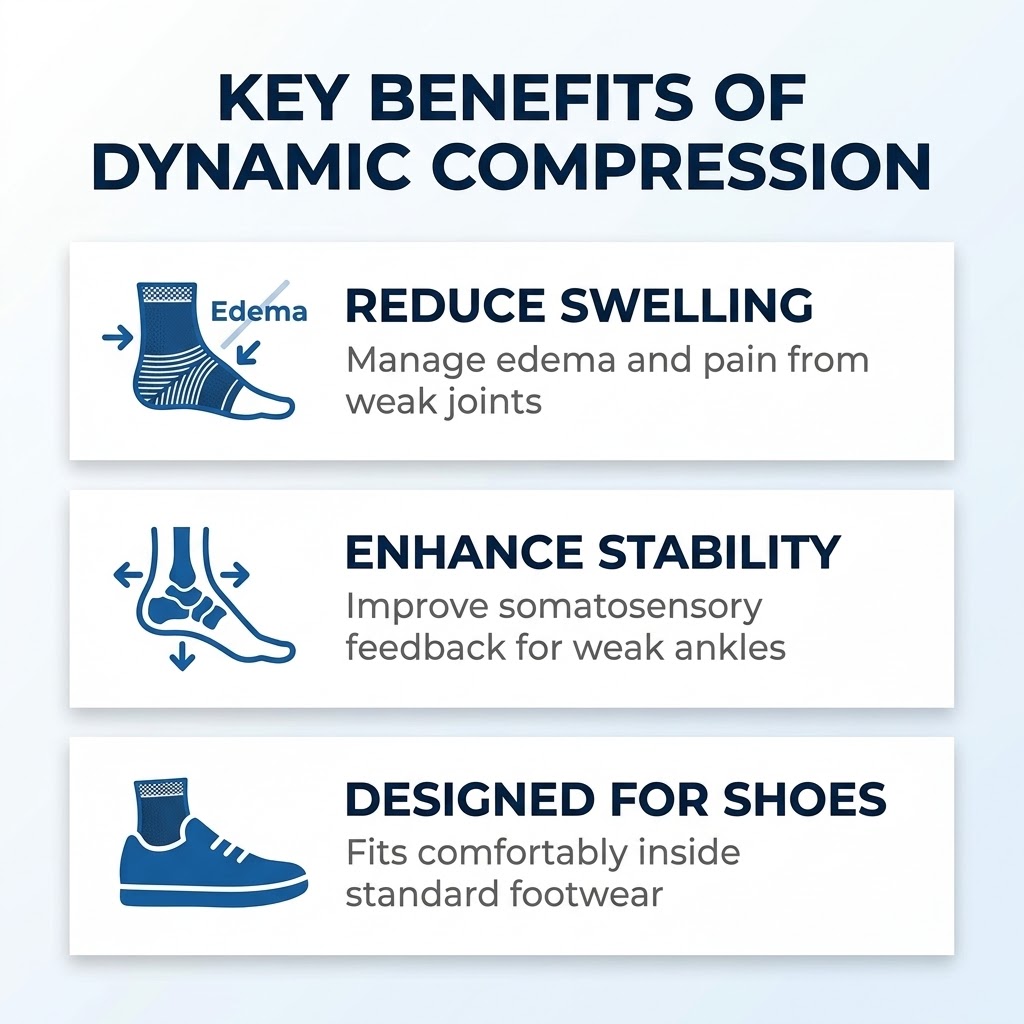 KEY BENEFITS OF DYNAMIC COMPRESSION

Edema

REDUCE SWELLING
Manage edema and pain from weak joints

ENHANCE STABILITY
Improve somatosensory feedback for weak ankles

DESIGNED FOR SHOES
Fits comfortably inside standard footwear